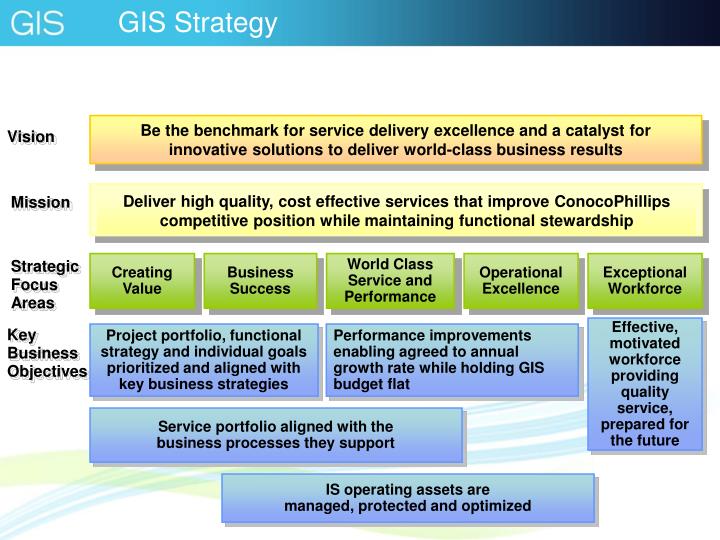 GIS GIS Strategy

Vision

Be the benchmark for service delivery excellence and a catalyst for innovative solutions to deliver world-class business results

Mission

Deliver high quality, cost effective services that improve ConocoPhillips competitive position while maintaining functional stewardship

Strategic Focus Areas

Creating Value

Business Success

World Class Service and Performance

Operational Excellence

Exceptional Workforce

Key Business Objectives

Project portfolio, functional strategy and individual goals prioritized and aligned with key business strategies

Performance improvements enabling agreed to annual growth rate while holding GIS budget flat

Effective, motivated workforce providing quality service, prepared for the future

Service portfolio aligned with the business processes they support

IS operating assets are managed, protected and optimized